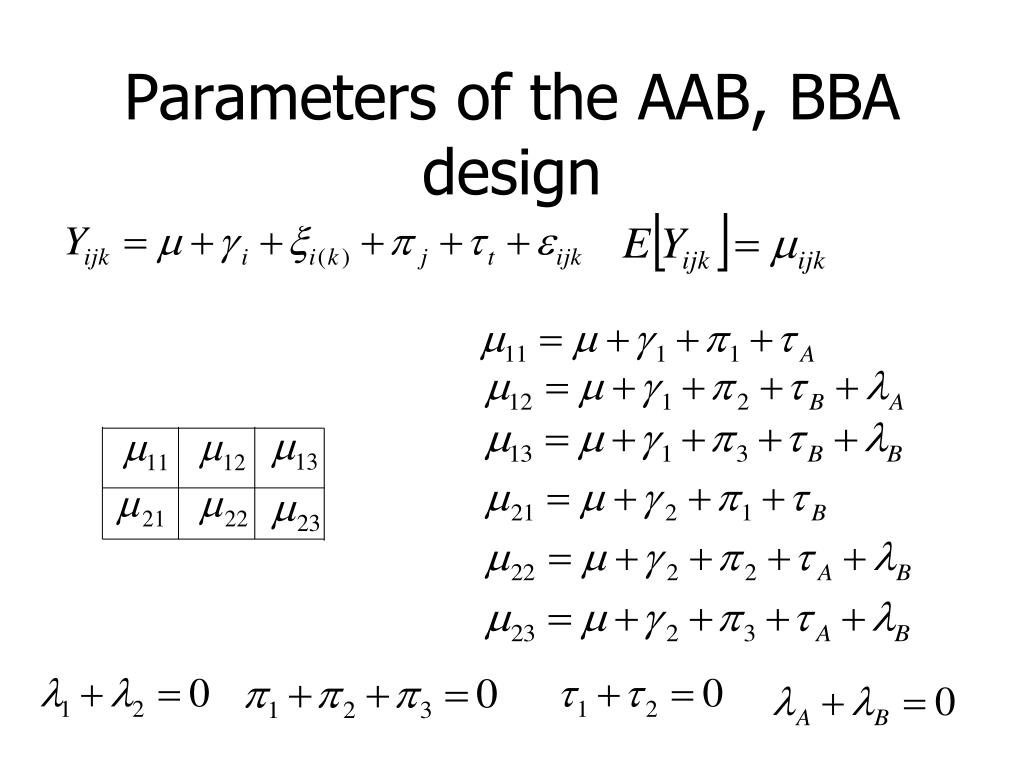 Parameters of the AAB, BBA design

$Y_{ijk} = \mu + \gamma_i + \xi_{i(k)} + \pi_j + \tau_t + \varepsilon_{ijk}$ $E[Y_{ijk}] = \mu_{ijk}$

| $\mu_{11}$ | $\mu_{12}$ | $\mu_{13}$ |
|---|---|---|
| $\mu_{21}$ | $\mu_{22}$ | $\mu_{23}$ |

$\mu_{11} = \mu + \gamma_1 + \pi_1 + \tau_A$

$\mu_{12} = \mu + \gamma_1 + \pi_2 + \tau_B + \lambda_A$

$\mu_{13} = \mu + \gamma_1 + \pi_3 + \tau_B + \lambda_B$

$\mu_{21} = \mu + \gamma_2 + \pi_1 + \tau_B$

$\mu_{22} = \mu + \gamma_2 + \pi_2 + \tau_A + \lambda_B$

$\mu_{23} = \mu + \gamma_2 + \pi_3 + \tau_A + \lambda_B$

$\lambda_1 + \lambda_2 = 0$ $\pi_1 + \pi_2 + \pi_3 = 0$ $\tau_1 + \tau_2 = 0$ $\lambda_A + \lambda_B = 0$